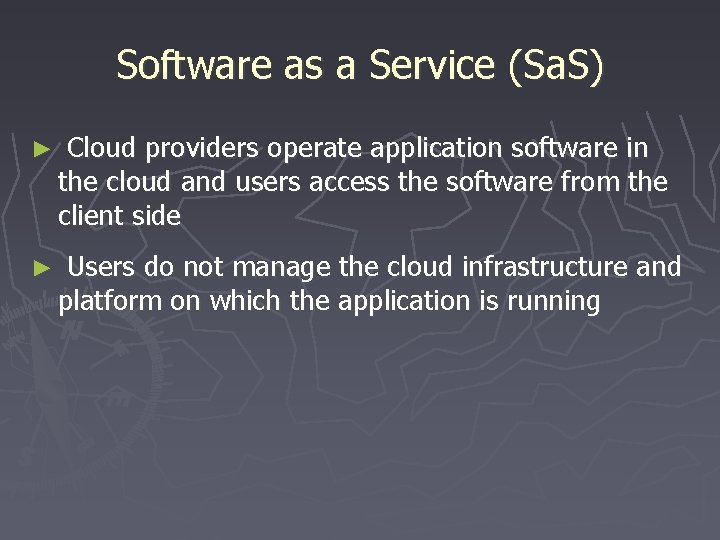 Software as a Service (SaS)

► Cloud providers operate application software in the cloud and users access the software from the client side

► Users do not manage the cloud infrastructure and platform on which the application is running